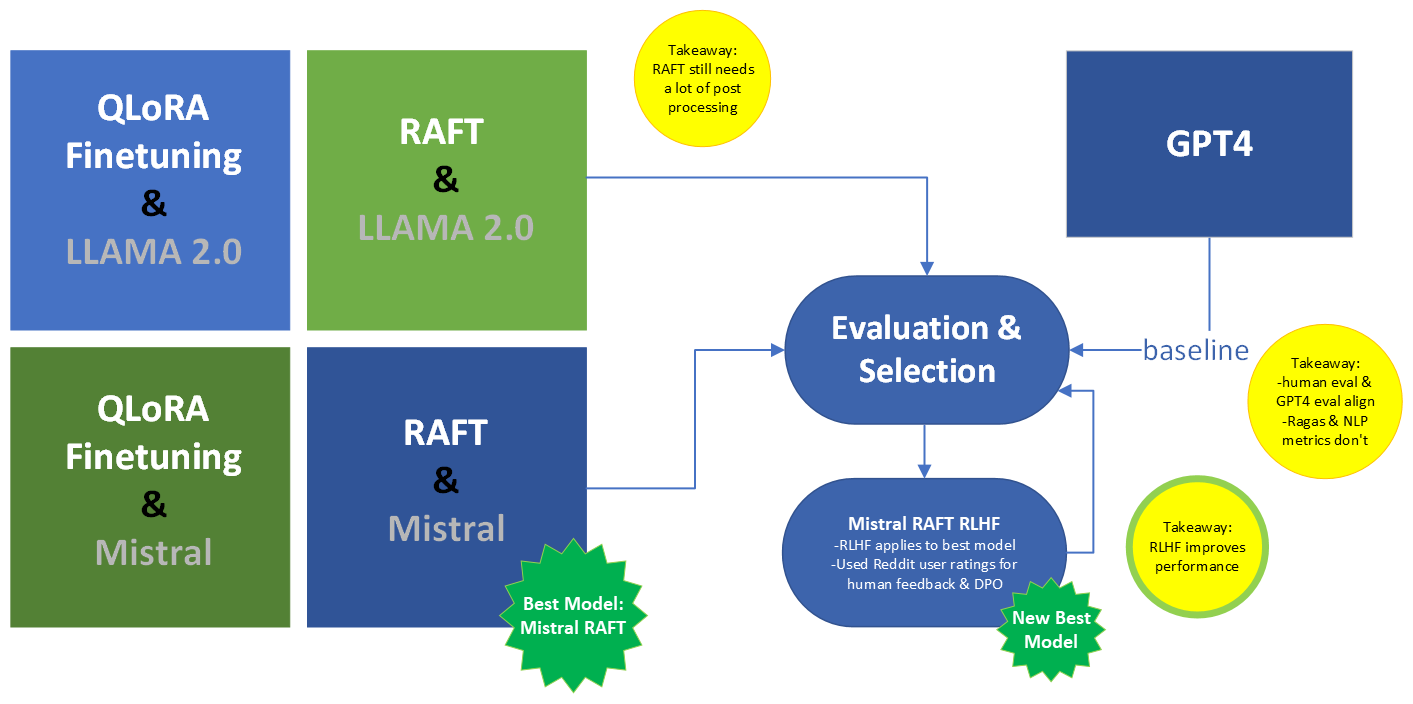 QLoRA Finetuning & LLAMA 2.0

RAFT & LLAMA 2.0

Takeaway: RAFT still needs a lot of post processing

GPT4

QLoRA Finetuning & Mistral

RAFT & Mistral

Best Model: Mistral RAFT

Evaluation & Selection

baseline

Takeaway: -human eval & GPT4 eval align -Ragas & NLP metrics don't

Mistral RAFT RLHF
-RLHF applies to best model
-Used Reddit user ratings for human feedback & DPO

New Best Model

Takeaway: RLHF improves performance